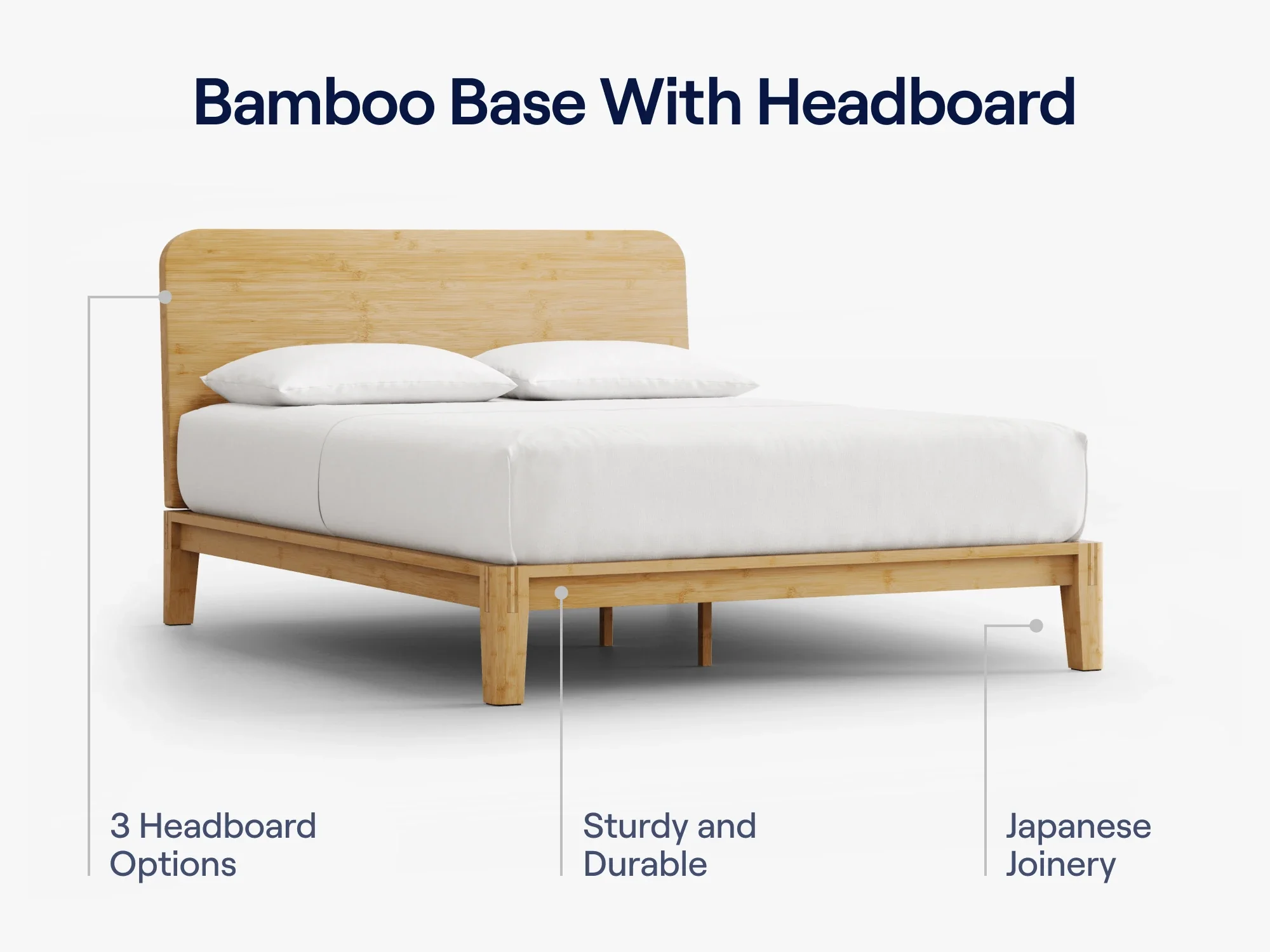 Bamboo Base With Headboard

3 Headboard Options

Sturdy and Durable

Japanese Joinery